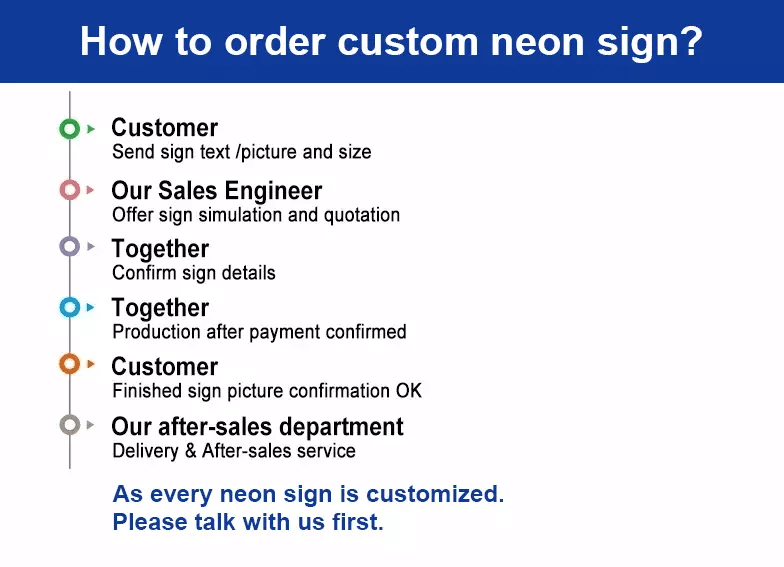 How to order custom neon sign?

Customer
Send sign text /picture and size

Our Sales Engineer
Offer sign simulation and quotation

Together
Confirm sign details

Together
Production after payment confirmed

Customer
Finished sign picture confirmation OK

Our after-sales department
Delivery & After-sales service

As every neon sign is customized.
Please talk with us first.